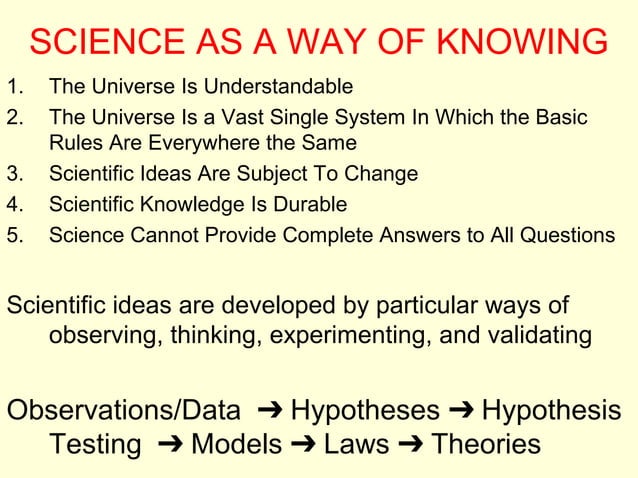 SCIENCE AS A WAY OF KNOWING

1. The Universe Is Understandable
2. The Universe Is a Vast Single System In Which the Basic Rules Are Everywhere the Same
3. Scientific Ideas Are Subject To Change
4. Scientific Knowledge Is Durable
5. Science Cannot Provide Complete Answers to All Questions

Scientific ideas are developed by particular ways of observing, thinking, experimenting, and validating

Observations/Data ➔ Hypotheses ➔ Hypothesis Testing ➔ Models ➔ Laws ➔ Theories